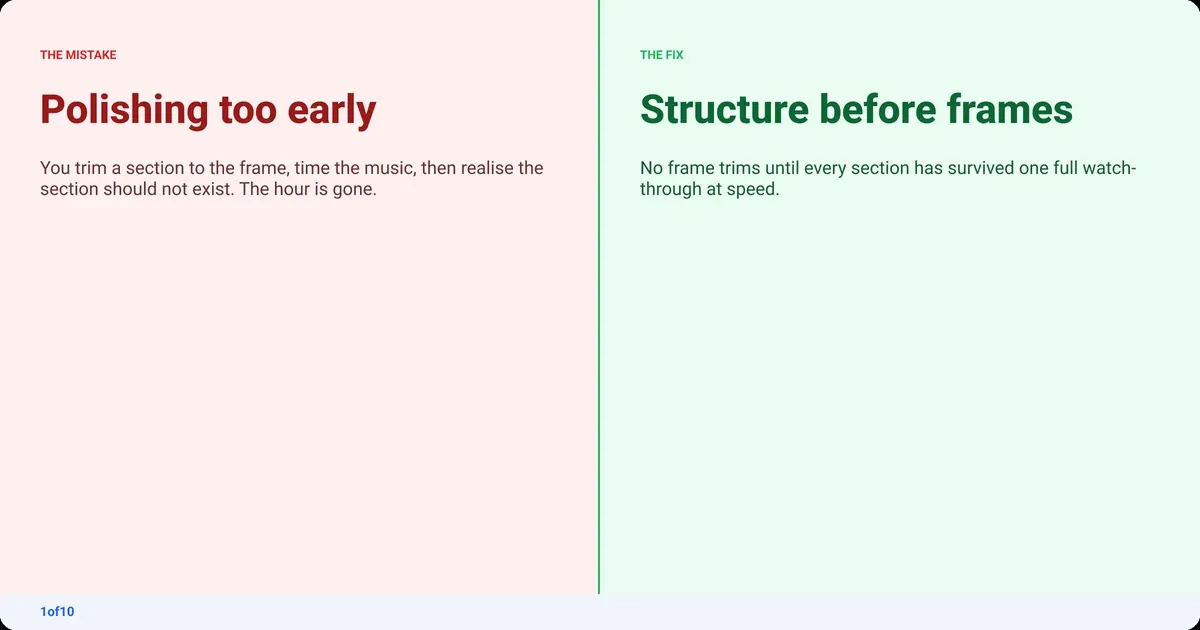 THE MISTAKE

Polishing too early

You trim a section to the frame, time the music, then realise the section should not exist. The hour is gone.

THE FIX

Structure before frames

No frame trims until every section has survived one full watch-through at speed.

1of10